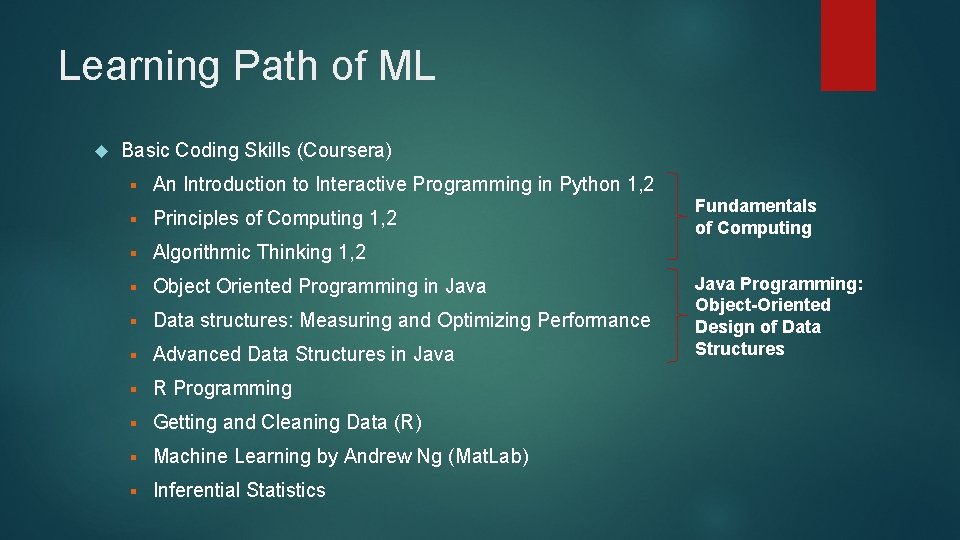 Learning Path of ML

Basic Coding Skills (Coursera)

An Introduction to Interactive Programming in Python 1,2

Principles of Computing 1,2

Algorithmic Thinking 1,2

Object Oriented Programming in Java

Data structures: Measuring and Optimizing Performance

Advanced Data Structures in Java

R Programming

Getting and Cleaning Data (R)

Machine Learning by Andrew Ng (MatLab)

Inferential Statistics

Fundamentals of Computing

Java Programming: Object-Oriented Design of Data Structures